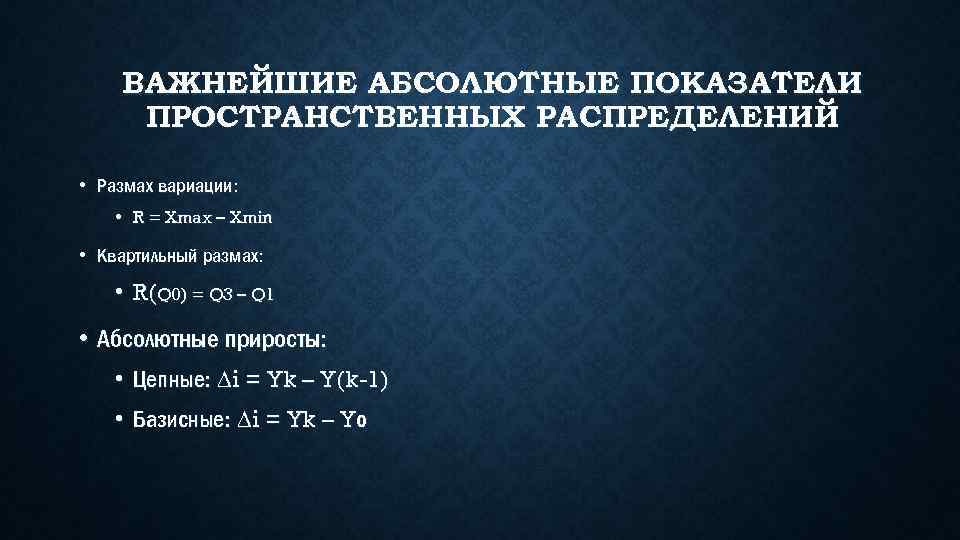 ВАЖНЕЙШИЕ АБСОЛЮТНЫЕ ПОКАЗАТЕЛИ ПРОСТРАНСТВЕННЫХ РАСПРЕДЕЛЕНИЙ

• Размах вариации:

• R = Xmax – Xmin

• Квартильный размах:

• R(Q0) = Q3 – Q1

• Абсолютные приросты:

• Цепные: ∆i = Yk – Y(k-1)

• Базисные: ∆i = Yk – Yo